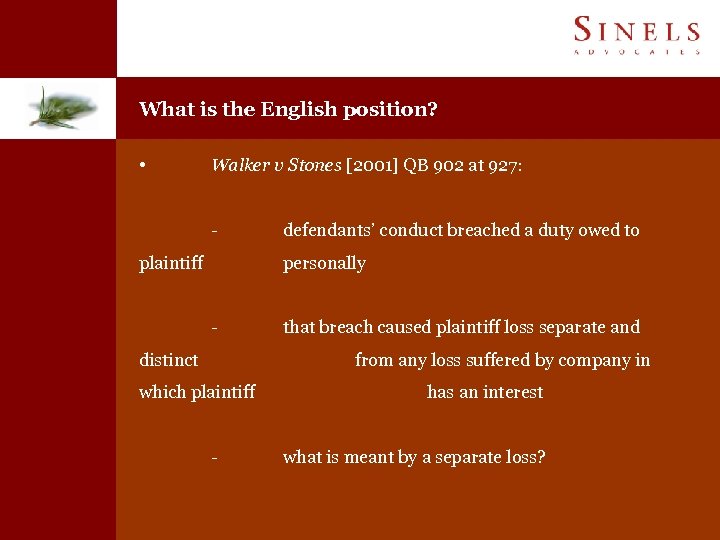 SINELS
ADVOCATES

What is the English position?

• Walker v Stones [2001] QB 902 at 927:

- defendants' conduct breached a duty owed to plaintiff personally

- that breach caused plaintiff loss separate and distinct from any loss suffered by company in which plaintiff has an interest

- what is meant by a separate loss?